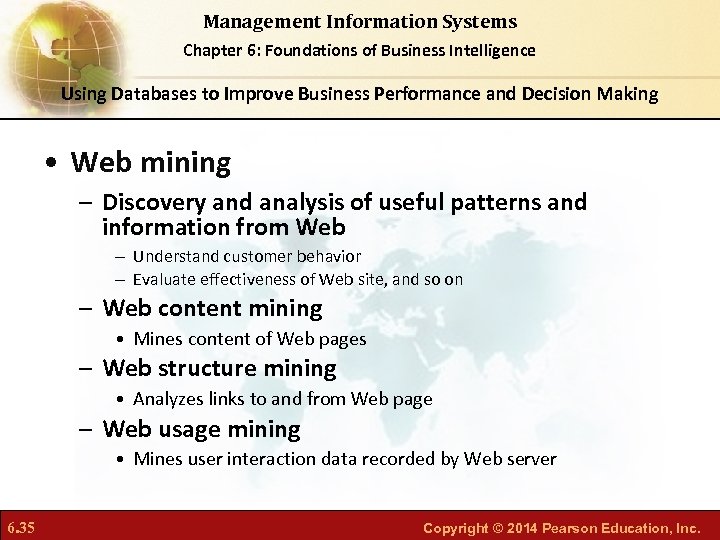 Management Information Systems
Chapter 6: Foundations of Business Intelligence

Using Databases to Improve Business Performance and Decision Making

• Web mining
– Discovery and analysis of useful patterns and information from Web
– Understand customer behavior
– Evaluate effectiveness of Web site, and so on
– Web content mining
• Mines content of Web pages
– Web structure mining
• Analyzes links to and from Web page
– Web usage mining
• Mines user interaction data recorded by Web server

6.35

Copyright © 2014 Pearson Education, Inc.